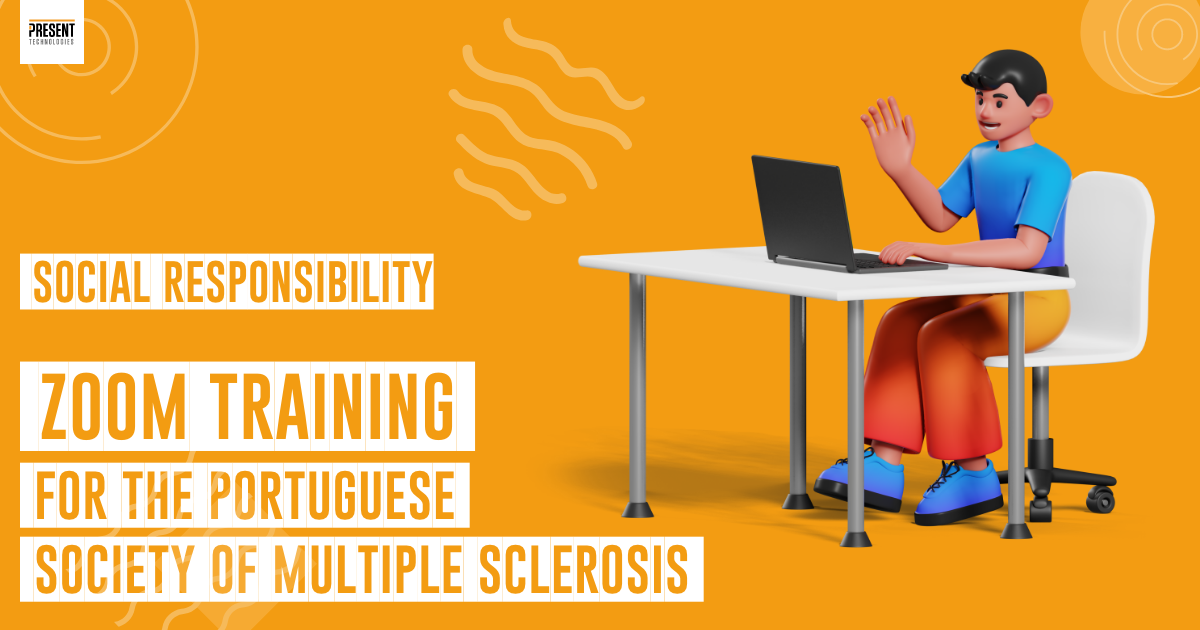 PRESENT
TECHNOLOGIES

SOCIAL RESPONSIBILITY

ZOOM TRAINING
FOR THE PORTUGUESE
SOCIETY OF MULTIPLE SCLEROSIS